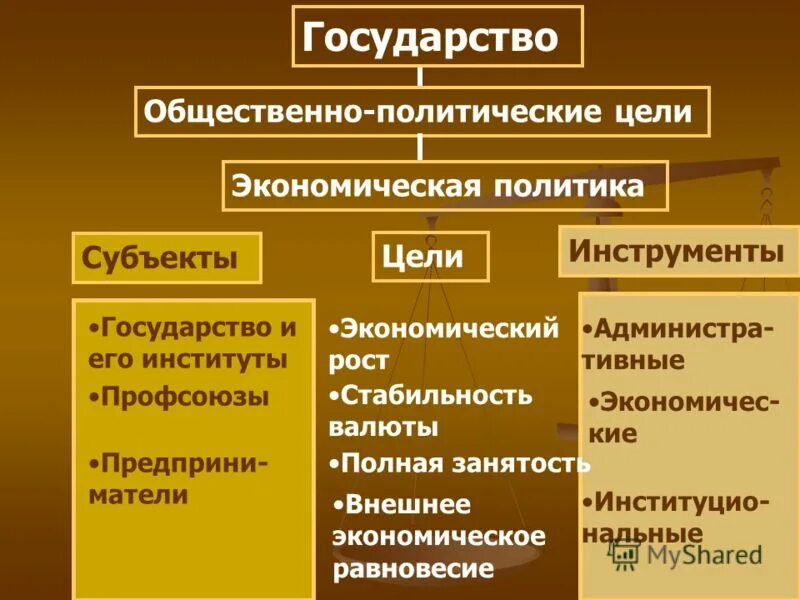 Государство

Общественно-политические цели

Экономическая политика

Субъекты

•Государство и его институты
•Профсоюзы
•Предприниматели

Цели

•Экономический рост
•Стабильность валюты
•Полная занятость
•Внешнее экономическое равновесие

Инструменты

•Административные
•Экономические
•Институциональные

MyShared